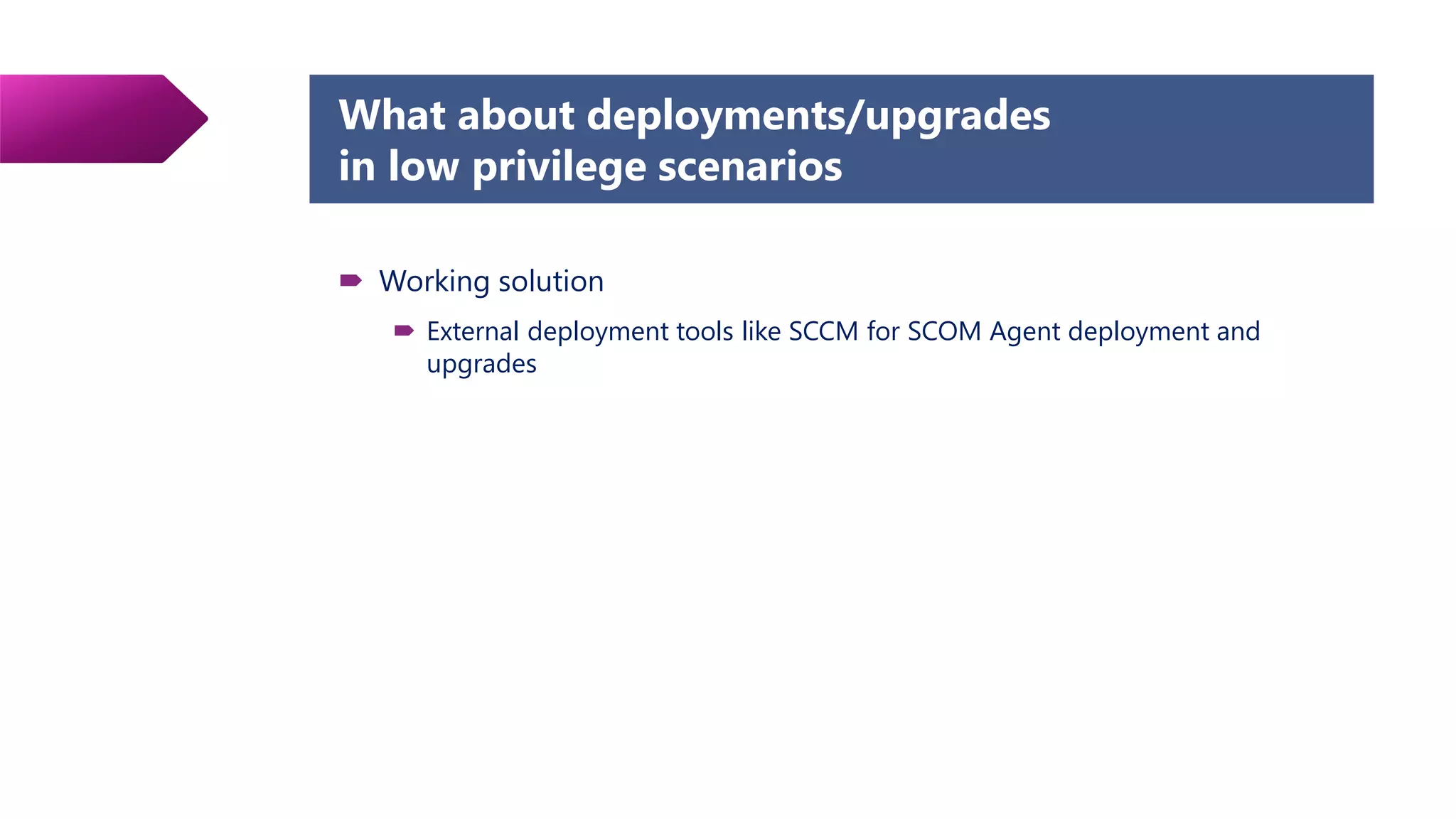 What about deployments/upgrades in low privilege scenarios

Working solution

External deployment tools like SCCM for SCOM Agent deployment and upgrades